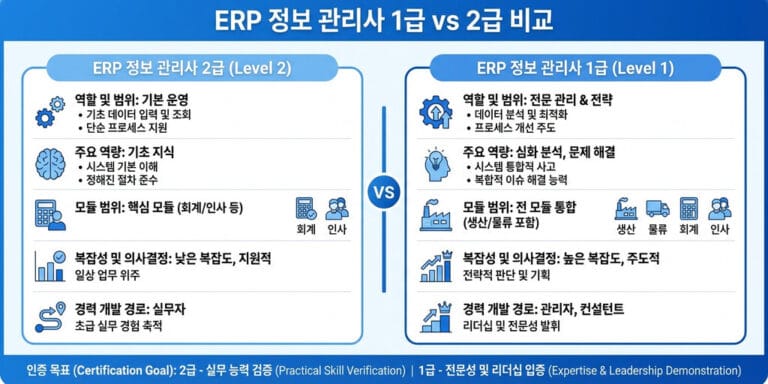 ERP 정보 관리사 1급 vs 2급 비교

ERP 정보 관리사 2급 (Level 2)

역할 및 범위: 기본 운영
• 기초 데이터 입력 및 조회
• 단순 프로세스 지원

주요 역량: 기초 지식
• 시스템 기본 이해
• 정해진 절차 준수

모듈 범위: 핵심 모듈 (회계/인사 등)
회계 인사

복잡성 및 의사결정: 낮은 복잡도, 지원적
일상 업무 위주

경력 개발 경로: 실무자
초급 실무 경험 축적

VS

ERP 정보 관리사 1급 (Level 1)

역할 및 범위: 전문 관리 & 전략
• 데이터 분석 및 최적화
• 프로세스 개선 주도

주요 역량: 심화 분석, 문제 해결
• 시스템 통합적 사고
• 복합적 이슈 해결 능력

모듈 범위: 전 모듈 통합 (생산/물류 포함)
생산 물류 회계 인사

복잡성 및 의사결정: 높은 복잡도, 주도적
전략적 판단 및 기획

경력 개발 경로: 관리자, 컨설턴트
리더십 및 전문성 발휘

인증 목표 (Certification Goal): 2급 - 실무 능력 검증 (Practical Skill Verification) | 1급 - 전문성 및 리더십 입증 (Expertise & Leadership Demonstration)